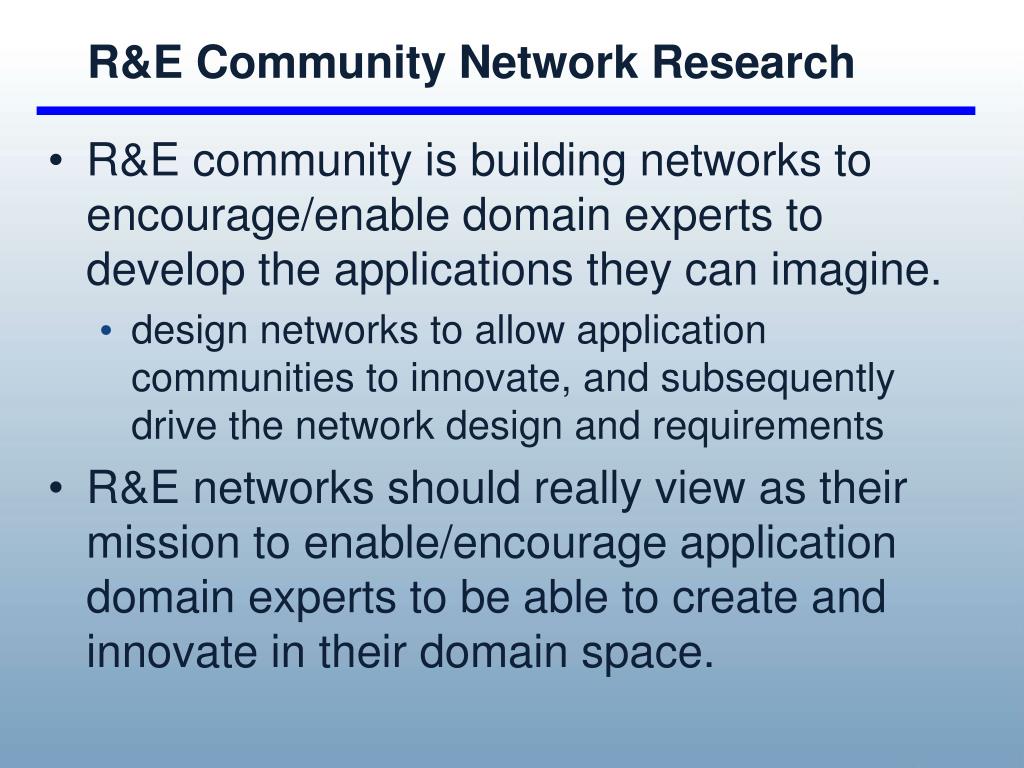 R&E Community Network Research

• R&E community is building networks to encourage/enable domain experts to develop the applications they can imagine.

• design networks to allow application communities to innovate, and subsequently drive the network design and requirements

• R&E networks should really view as their mission to enable/encourage application domain experts to be able to create and innovate in their domain space.